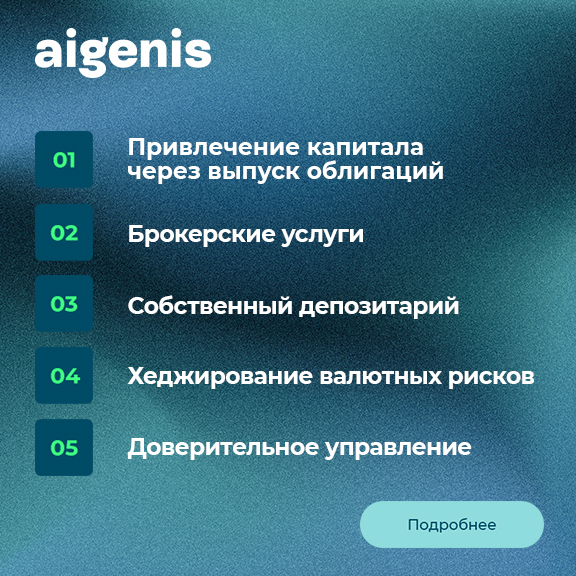 aigenis

01 Привлечение капитала через выпуск облигаций

02 Брокерские услуги

03 Собственный депозитарий

04 Хеджирование валютных рисков

05 Доверительное управление

Подробнее